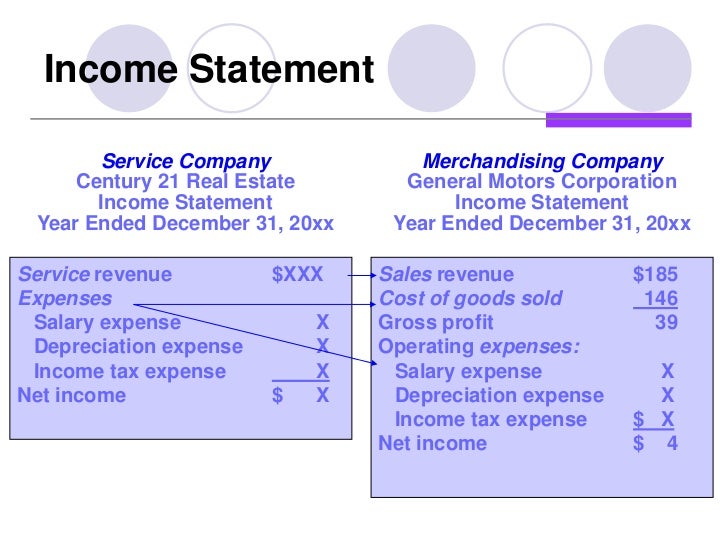 Income Statement

Service Company
Century 21 Real Estate
Income Statement
Year Ended December 31, 20xx

| | |
|---|---|
| Service revenue | $XXX |
| Expenses | |
| Salary expense | X |
| Depreciation expense | X |
| Income tax expense | X |
| Net income | $ X |

Merchandising Company
General Motors Corporation
Income Statement
Year Ended December 31, 20xx

| | |
|---|---|
| Sales revenue | $185 |
| Cost of goods sold | 146 |
| Gross profit | 39 |
| Operating expenses: | |
| Salary expense | X |
| Depreciation expense | X |
| Income tax expense | $ X |
| Net income | $ 4 |